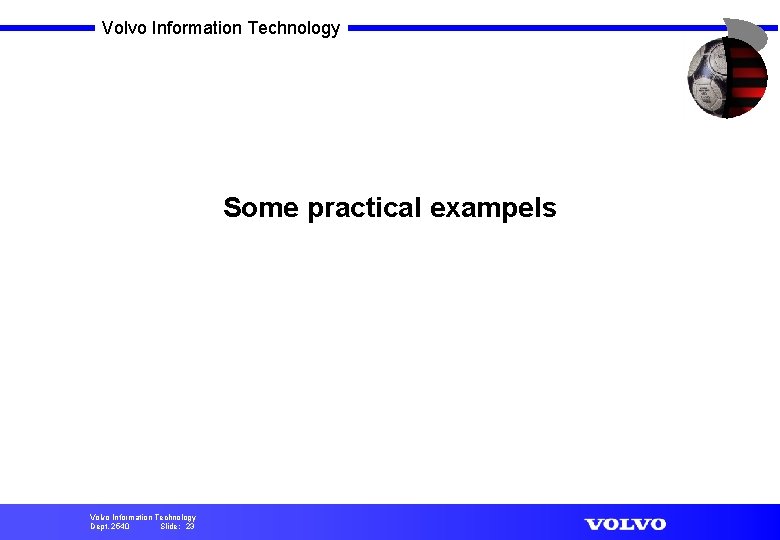 Volvo Information Technology

Some practical exampels

Volvo Information Technology
Dept. 2640 Slide: 23

VOLVO